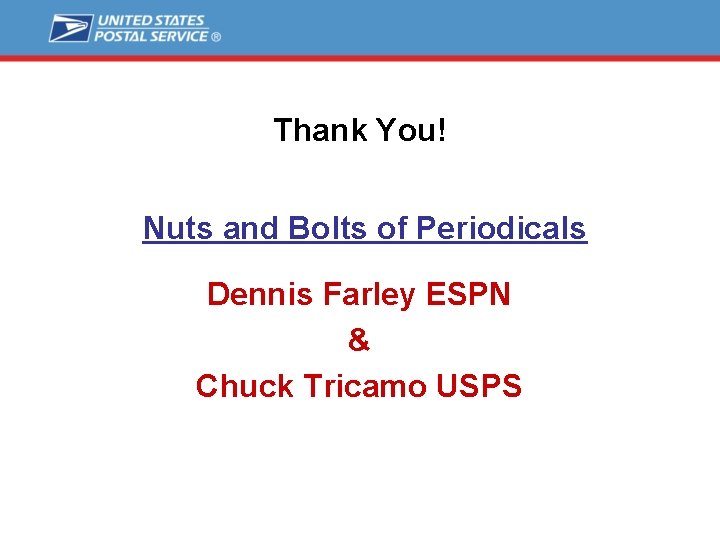 UNITED STATES
POSTAL SERVICE ®

Thank You!

Nuts and Bolts of Periodicals

Dennis Farley ESPN
&
Chuck Tricamo USPS